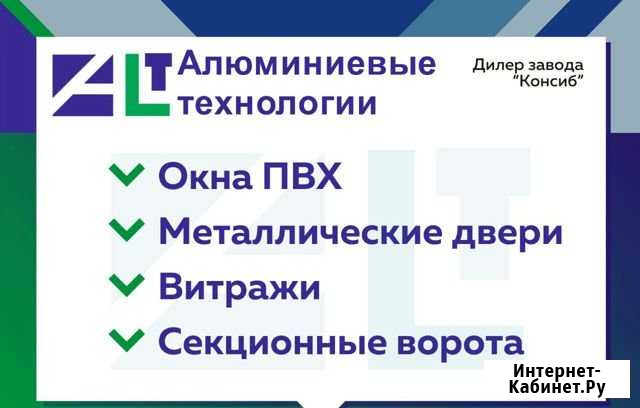 ALT Алюминиевые технологии

Дилер завода "Консиб"

Окна ПВХ
Металлические двери
Витражи
Секционные ворота

Интернет-Кабинет.Ру